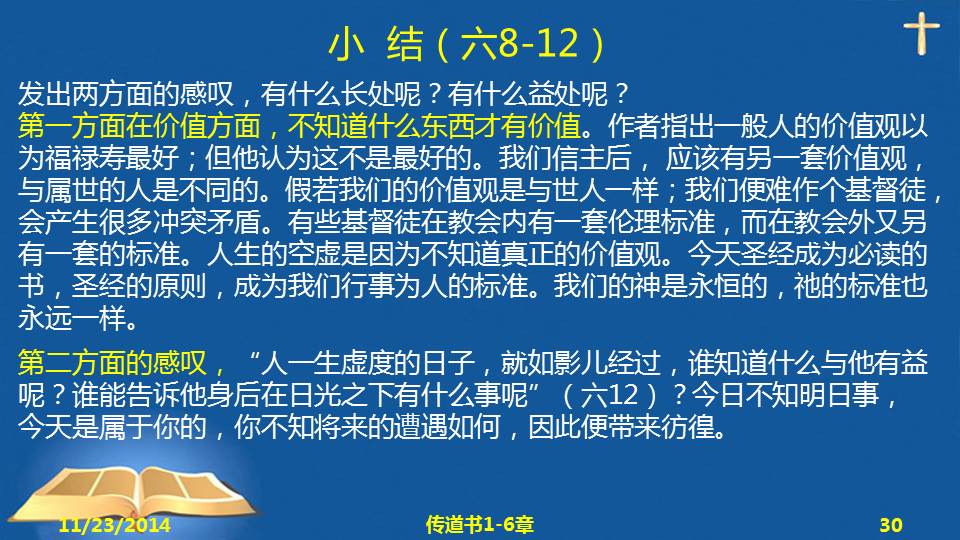 小 结（六8-12）

发出两方面的感叹，有什么长处呢？有什么益处呢？
第一方面在价值方面，不知道什么东西才有价值。作者指出一般人的价值观以为福禄寿最好；但他认为这不是最好的。我们信主后， 应该有另一套价值观，与属世的人是不同的。假若我们的价值观是与世人一样；我们便难作个基督徒，会产生很多冲突矛盾。有些基督徒在教会内有一套伦理标准，而在教会外又另有一套的标准。人生的空虚是因为不知道真正的价值观。今天圣经成为必读的书，圣经的原则，成为我们行事为人的标准。我们的神是永恒的，祂的标准也永远一样。

第二方面的感叹，“人一生虚度的日子，就如影儿经过，谁知道什么与他有益呢？谁能告诉他身后在日光之下有什么事呢”（六12）？今日不知明日事，今天是属于你的，你不知将来的遭遇如何，因此便带来彷徨。

11/23/2014 传道书1-6章 30